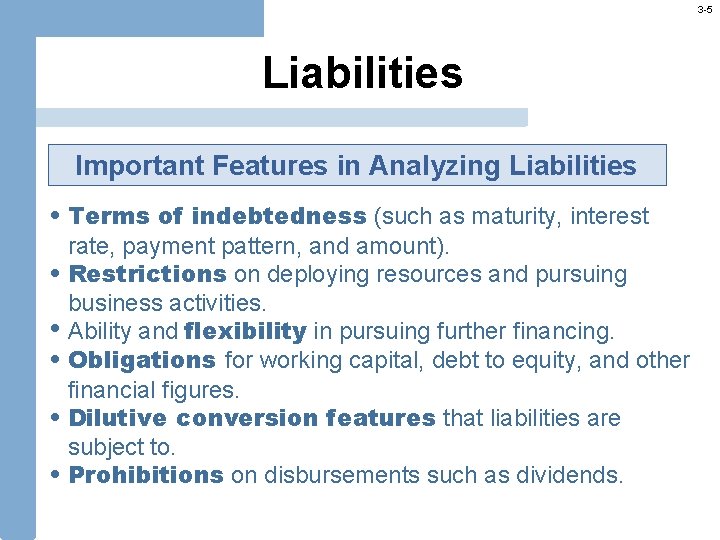 3-5

Liabilities

Important Features in Analyzing Liabilities

• Terms of indebtedness (such as maturity, interest rate, payment pattern, and amount).
• Restrictions on deploying resources and pursuing business activities.
• Ability and flexibility in pursuing further financing.
• Obligations for working capital, debt to equity, and other financial figures.
• Dilutive conversion features that liabilities are subject to.
• Prohibitions on disbursements such as dividends.